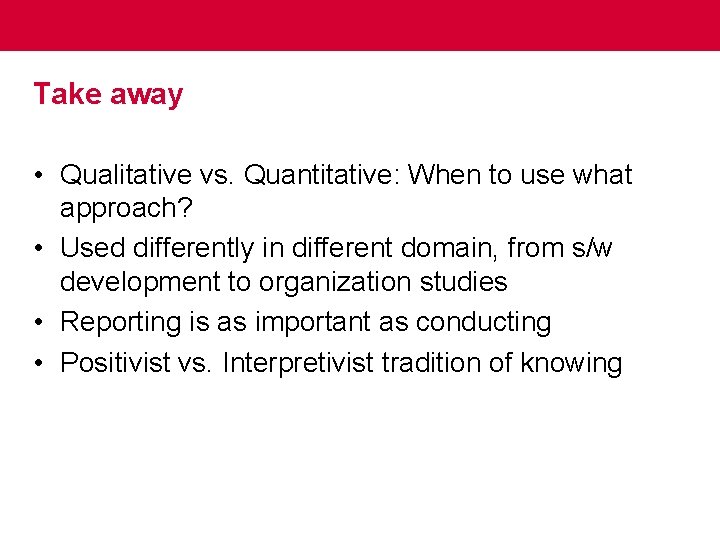 Take away

• Qualitative vs. Quantitative: When to use what approach?
• Used differently in different domain, from s/w development to organization studies
• Reporting is as important as conducting
• Positivist vs. Interpretivist tradition of knowing